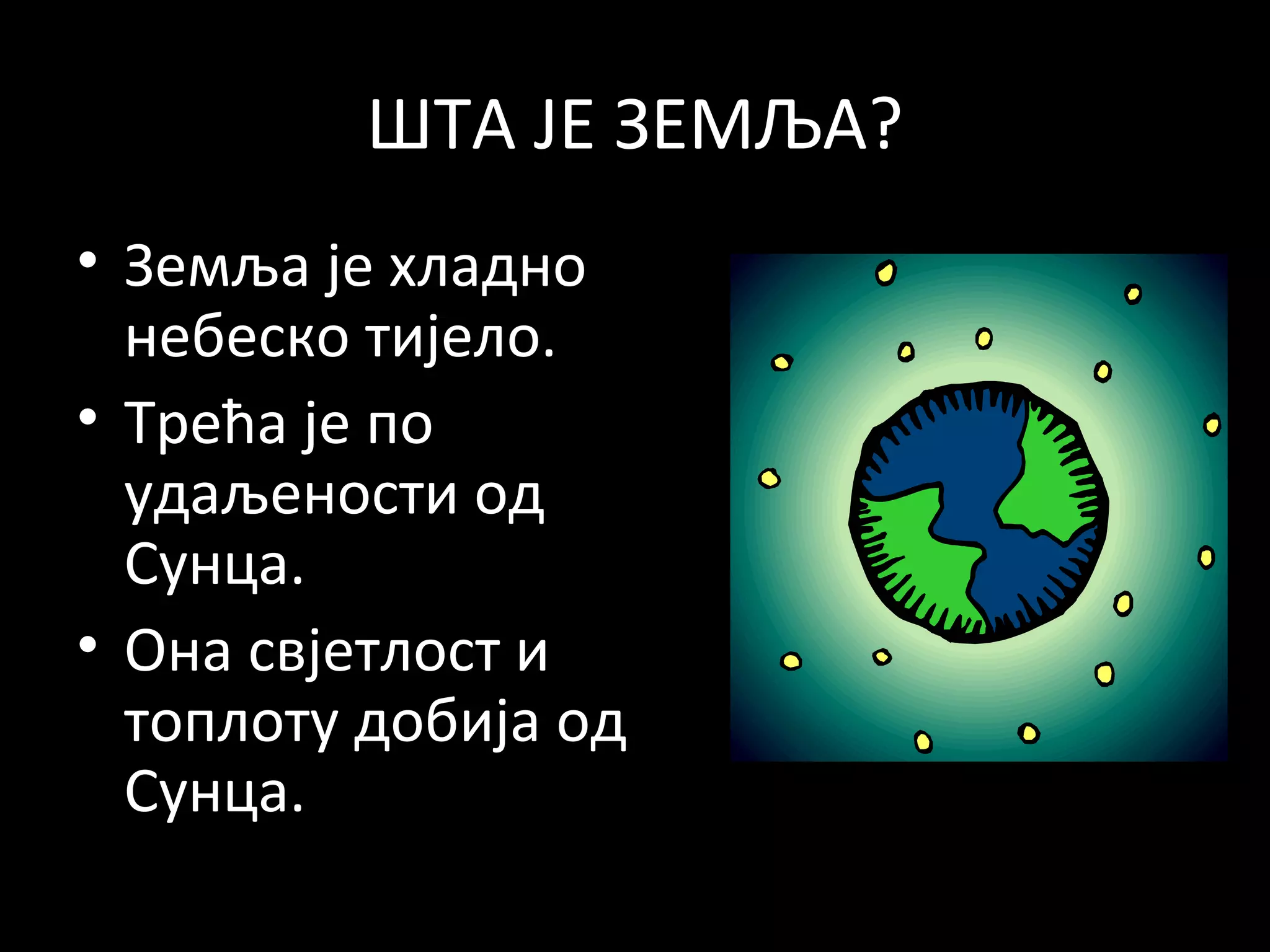 ШТА ЈЕ ЗЕМЉА?

• Земља је хладно небеско тијело.
• Трећа је по удаљености од Сунца.
• Она свјетлост и топлоту добија од Сунца.